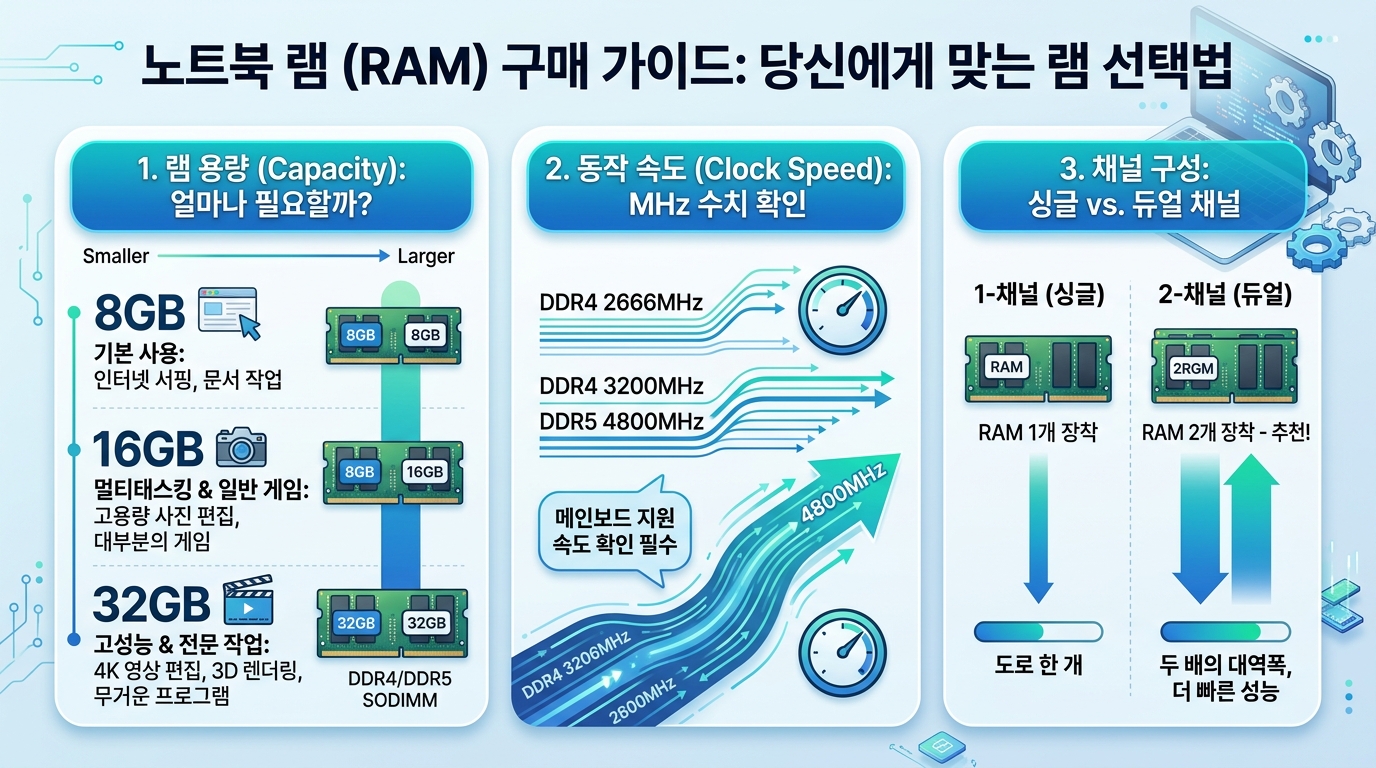 노트북 램 (RAM) 구매 가이드: 당신에게 맞는 램 선택법

1. 램 용량 (Capacity): 얼마나 필요할까?

Smaller Larger

8GB
기본 사용:
인터넷 서핑, 문서 작업

8GB 8GB

16GB
멀티태스킹 & 일반 게임:
고용량 사진 편집,
대부분의 게임

8GB 16GB

32GB
고성능 & 전문 작업:
4K 영상 편집, 3D 렌더링,
무거운 프로그램

32GB 32GB

DDR4/DDR5
SODIMM

2. 동작 속도 (Clock Speed): MHz 수치 확인

DDR4 2666MHz
DDR4 3200MHz
DDR5 4800MHz

메인보드 지원
속도 확인 필수

4800MHz
DDR4 3206MHz
2600MHz

3. 채널 구성: 싱글 vs. 듀얼 채널

1-채널 (싱글)
RAM
RAM 1개 장착
도로 한 개

2-채널 (듀얼)
2RGM
RAM 2개 장착 - 추천!
두 배의 대역폭,
더 빠른 성능